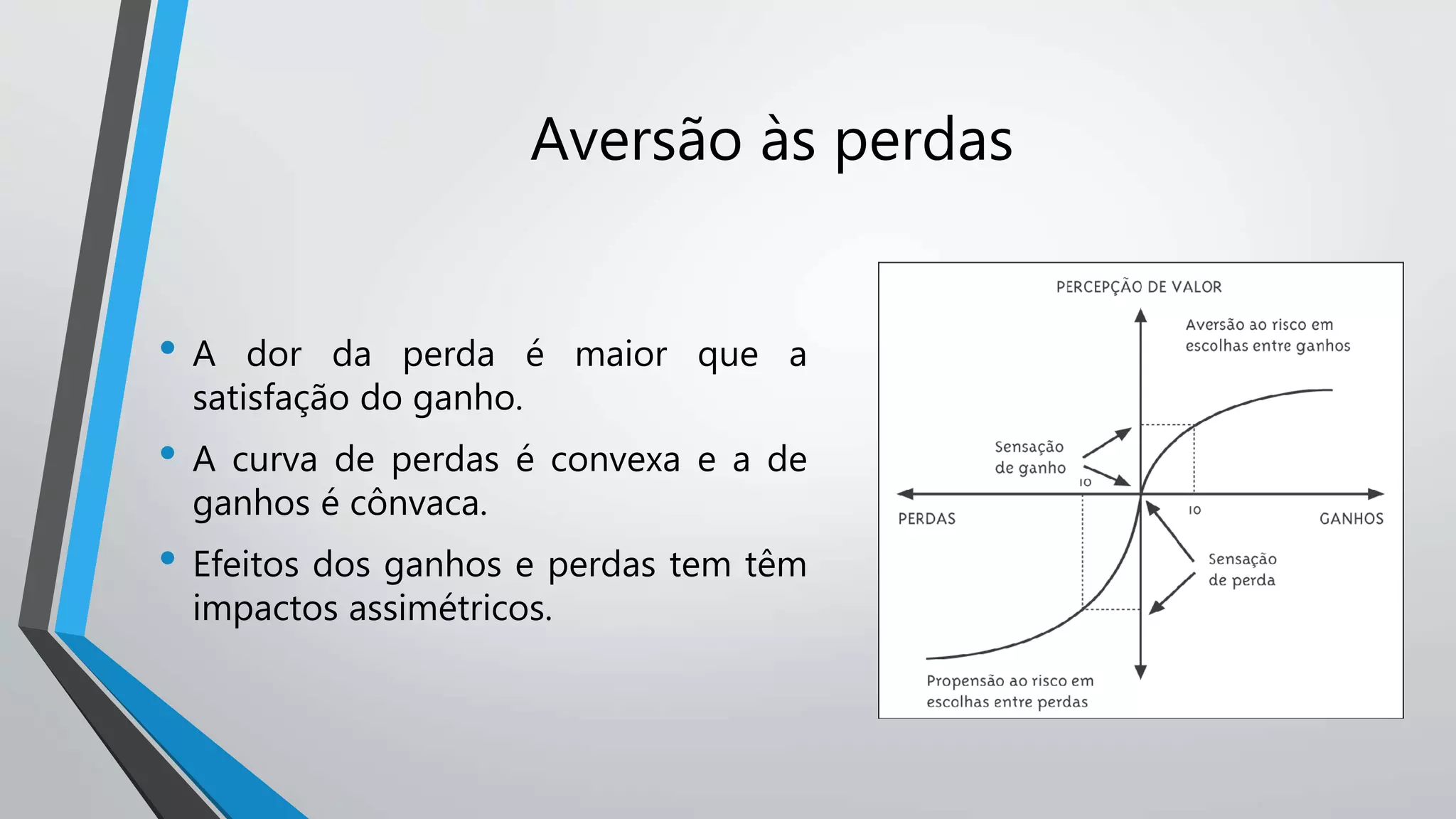 Aversão às perdas

• A dor da perda é maior que a satisfação do ganho.

• A curva de perdas é convexa e a de ganhos é cônvaca.

• Efeitos dos ganhos e perdas tem têm impactos assimétricos.

PERCEPÇÃO DE VALOR

Aversão ao risco em escolhas entre ganhos

Sensação de ganho

10

PERDAS

10

GANHOS

Sensação de perda

Propensão ao risco em escolhas entre perdas